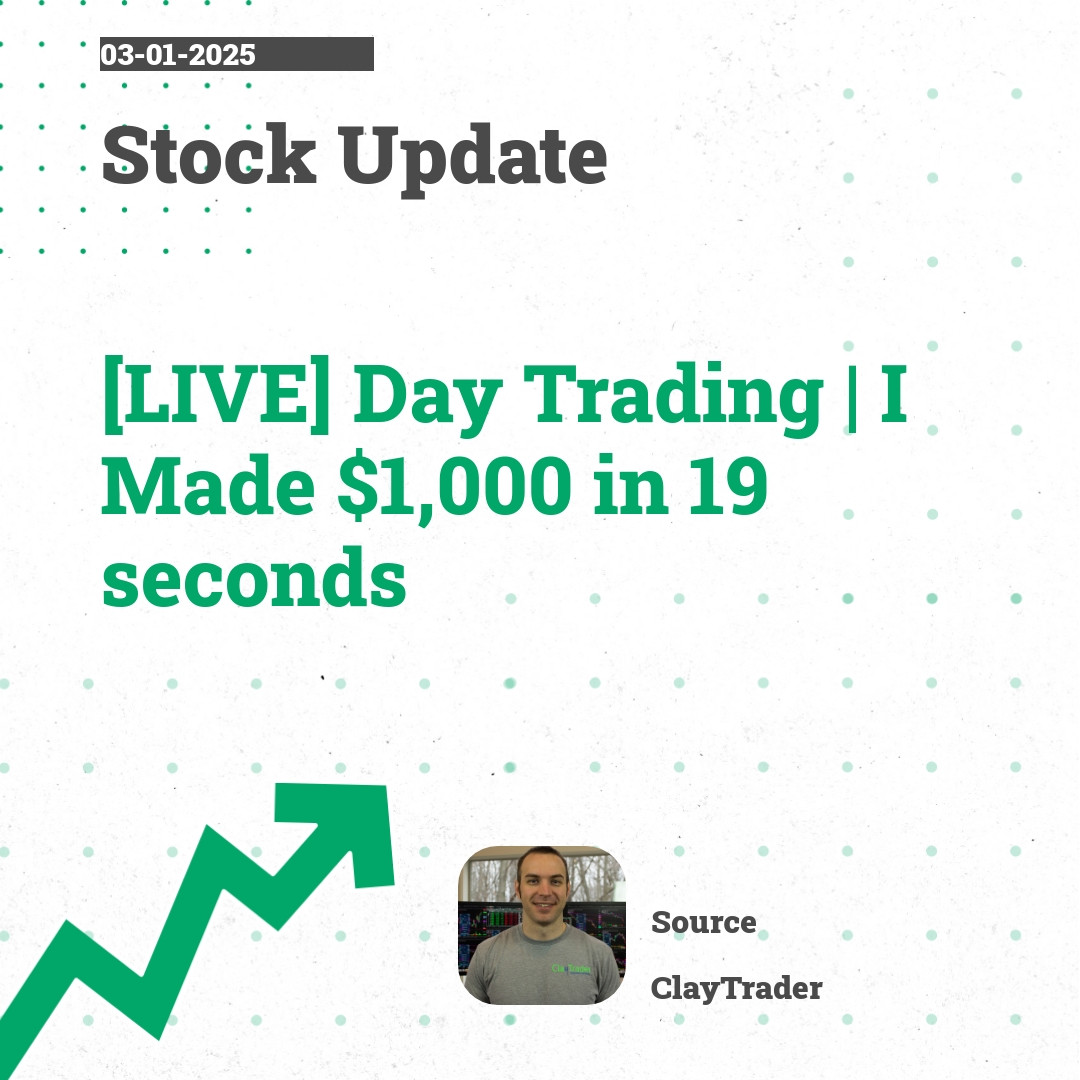 03-01-2025

Stock Update

[LIVE] Day Trading | I Made \$1,000 in 19 seconds

Source

ClayTrader